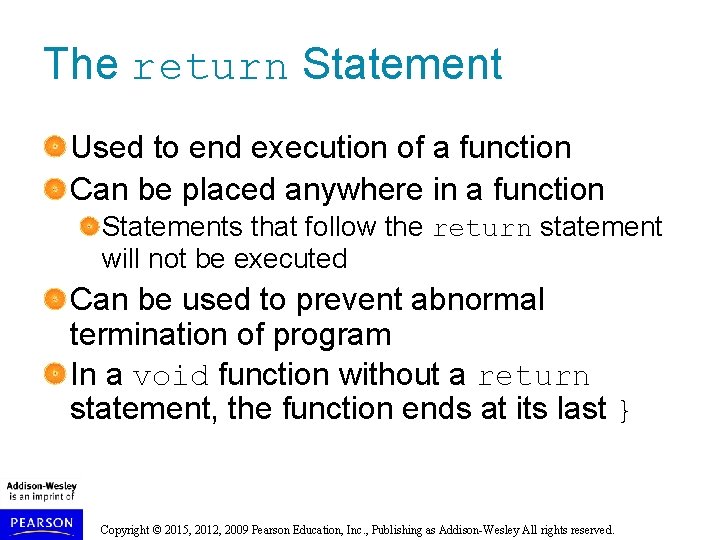 The return Statement

Used to end execution of a function

Can be placed anywhere in a function

Statements that follow the return statement will not be executed

Can be used to prevent abnormal termination of program

In a void function without a return statement, the function ends at its last }

Addison-Wesley is an imprint of

PEARSON

Copyright © 2015, 2012, 2009 Pearson Education, Inc., Publishing as Addison-Wesley All rights reserved.